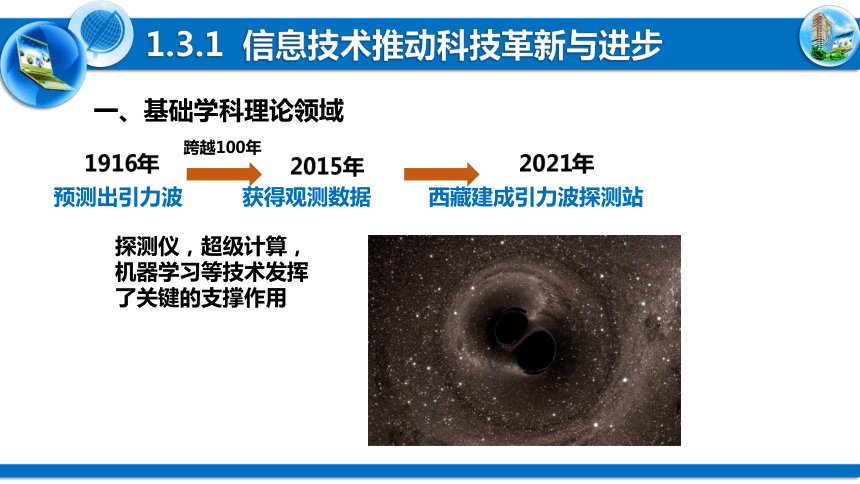 1.3.1 信息技术推动科技革新与进步

一、基础学科理论领域

1916年
预测出引力波

跨越100年

2015年
获得观测数据

2021年
西藏建成引力波探测站

探测仪，超级计算，机器学习等技术发挥了关键的支撑作用